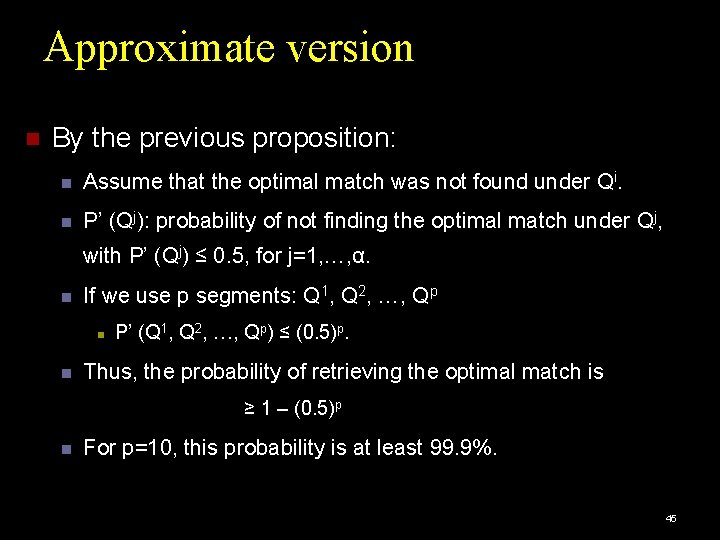 Approximate version

By the previous proposition:

Assume that the optimal match was not found under $Q^j$.

P' ($Q^j$): probability of not finding the optimal match under $Q^j$, with P' ($Q^j$) ≤ 0.5, for j=1,…,α.

If we use p segments: $Q^1$, $Q^2$, …, $Q^p$

P' ($Q^1$, $Q^2$, …, $Q^p$) ≤ $(0.5)^p$.

Thus, the probability of retrieving the optimal match is

≥ 1 – $(0.5)^p$

For p=10, this probability is at least 99.9%.

45